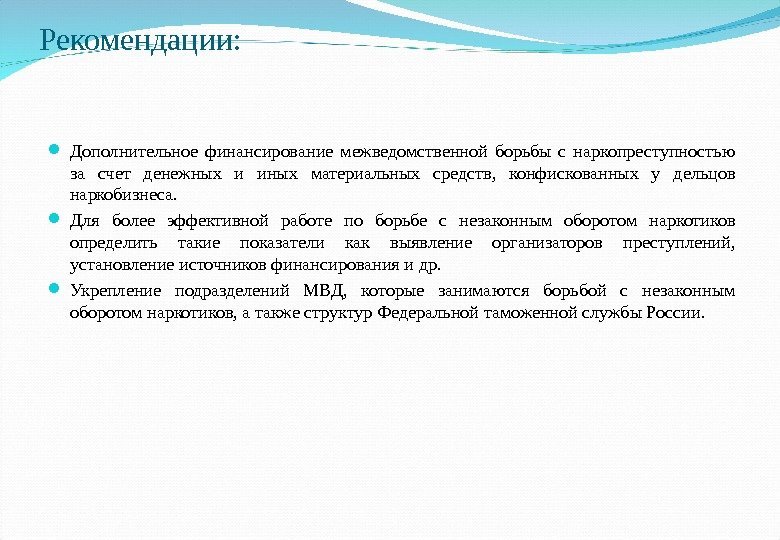 Рекомендации:

Дополнительное финансирование межведомственной борьбы с наркопреступностью за счет денежных и иных материальных средств, конфискованных у дельцов наркобизнеса.

Для более эффективной работе по борьбе с незаконным оборотом наркотиков определить такие показатели как выявление организаторов преступлений, установление источников финансирования и др.

Укрепление подразделений МВД, которые занимаются борьбой с незаконным оборотом наркотиков, а также структур Федеральной таможенной службы России.